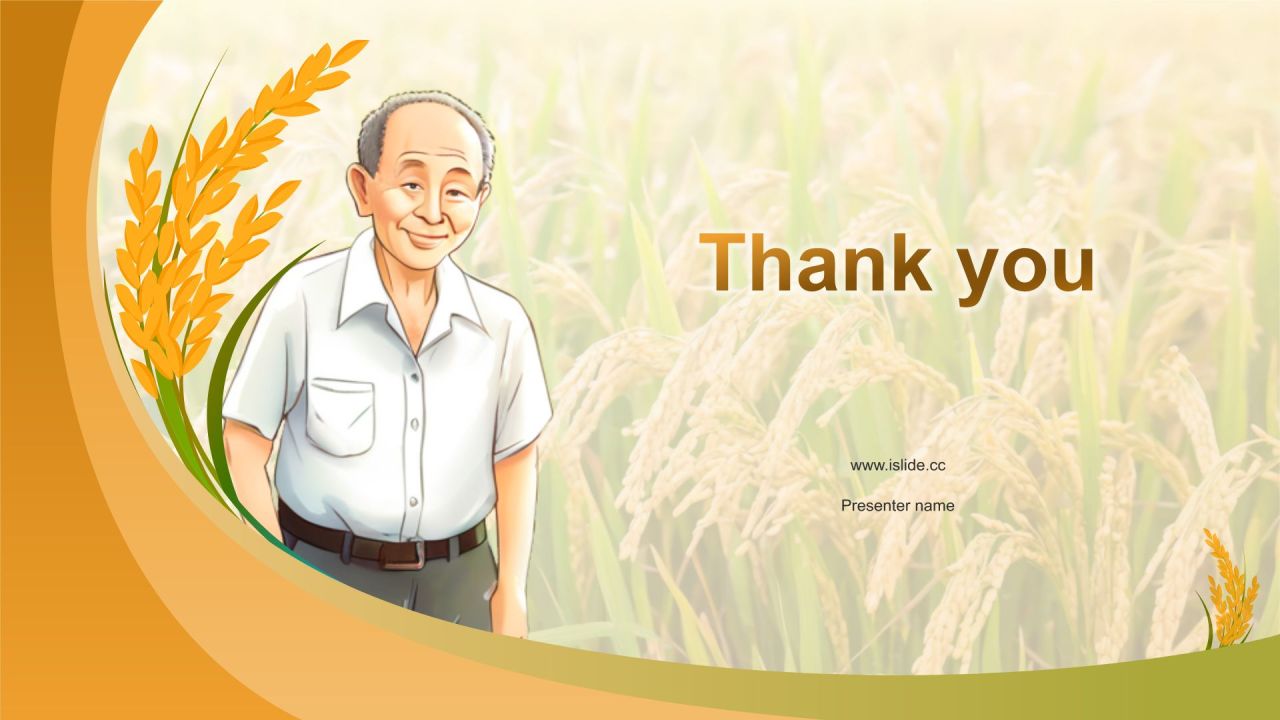 Thank you

www.islide.cc

Presenter name